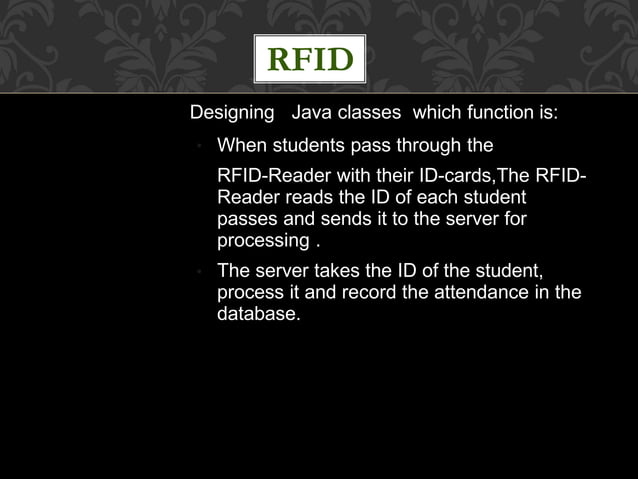 RFID

Designing Java classes which function is:

When students pass through the

RFID-Reader with their ID-cards,The RFID-Reader reads the ID of each student passes and sends it to the server for processing .

The server takes the ID of the student, process it and record the attendance in the database.